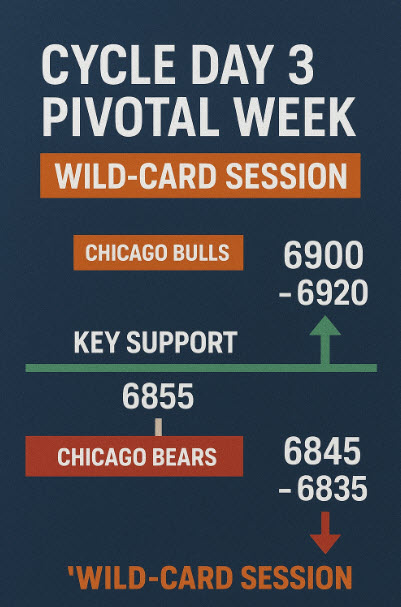 CYCLE DAY 3
PIVOTAL WEEK

WILD-CARD SESSION

CHICAGO BULLS

6900
- 6920

KEY SUPPORT

6855

CHICAGO BEARS

6845
- 6835

'WILD-CARD SESSION